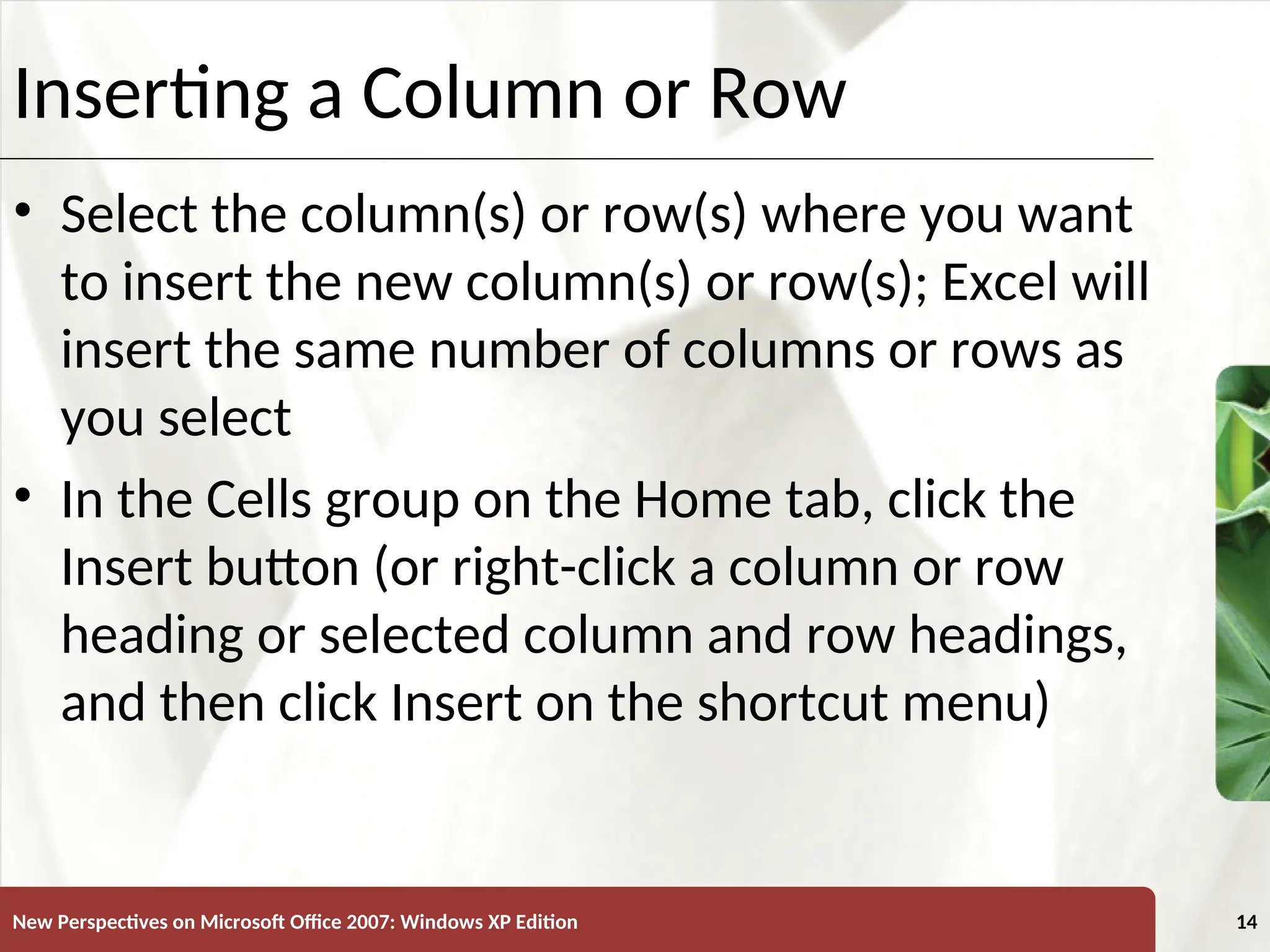 Inserting a Column or Row

• Select the column(s) or row(s) where you want to insert the new column(s) or row(s); Excel will insert the same number of columns or rows as you select

• In the Cells group on the Home tab, click the Insert button (or right-click a column or row heading or selected column and row headings, and then click Insert on the shortcut menu)

New Perspectives on Microsoft Office 2007: Windows XP Edition

14